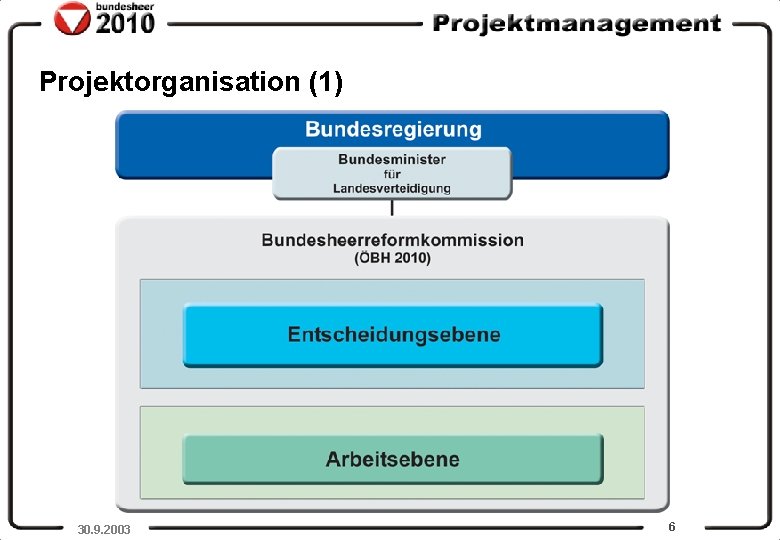 bundesheer
2010

Projektmanagement

Projektorganisation (1)

Bundesregierung

Bundesminister
für
Landesverteidigung

Bundesheerreformkommission
(ÖBH 2010)

Entscheidungsebene

Arbeitsebene

30.9.2003

6